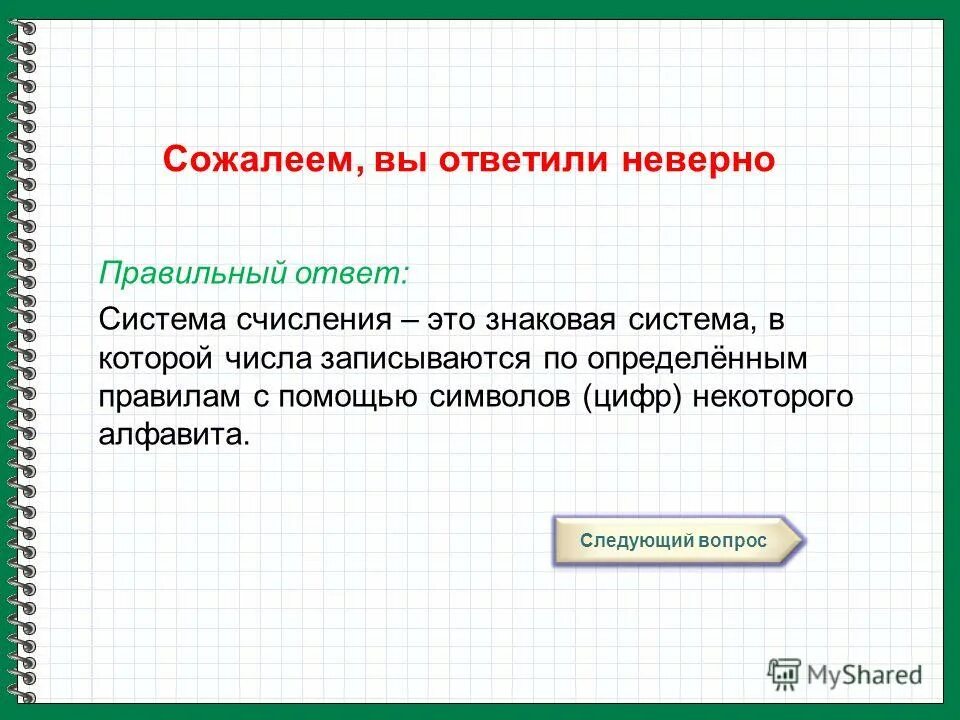 Сожалеем, вы ответили неверно

Правильный ответ:

Система счисления – это знаковая система, в которой числа записываются по определённым правилам с помощью символов (цифр) некоторого алфавита.

Следующий вопрос

MyShared